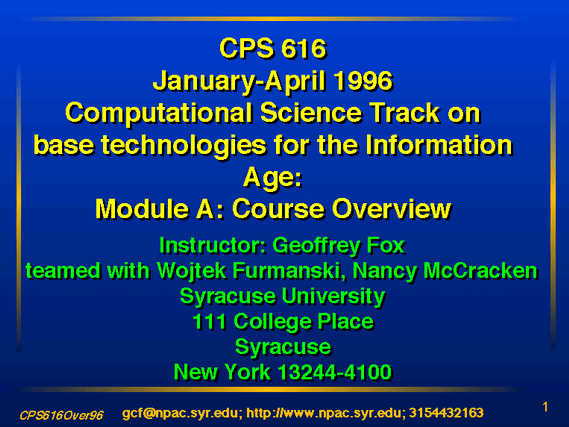 CPS 616
January-April 1996
Computational Science Track on base technologies for the Information Age:
Module A: Course Overview

Instructor: Geoffrey Fox
teamed with Wojtek Furmanski, Nancy McCracken
Syracuse University
111 College Place
Syracuse
New York 13244-4100

CPS616Over96 gcf@npac.syr.edu; http://www.npac.syr.edu; 3154432163 1